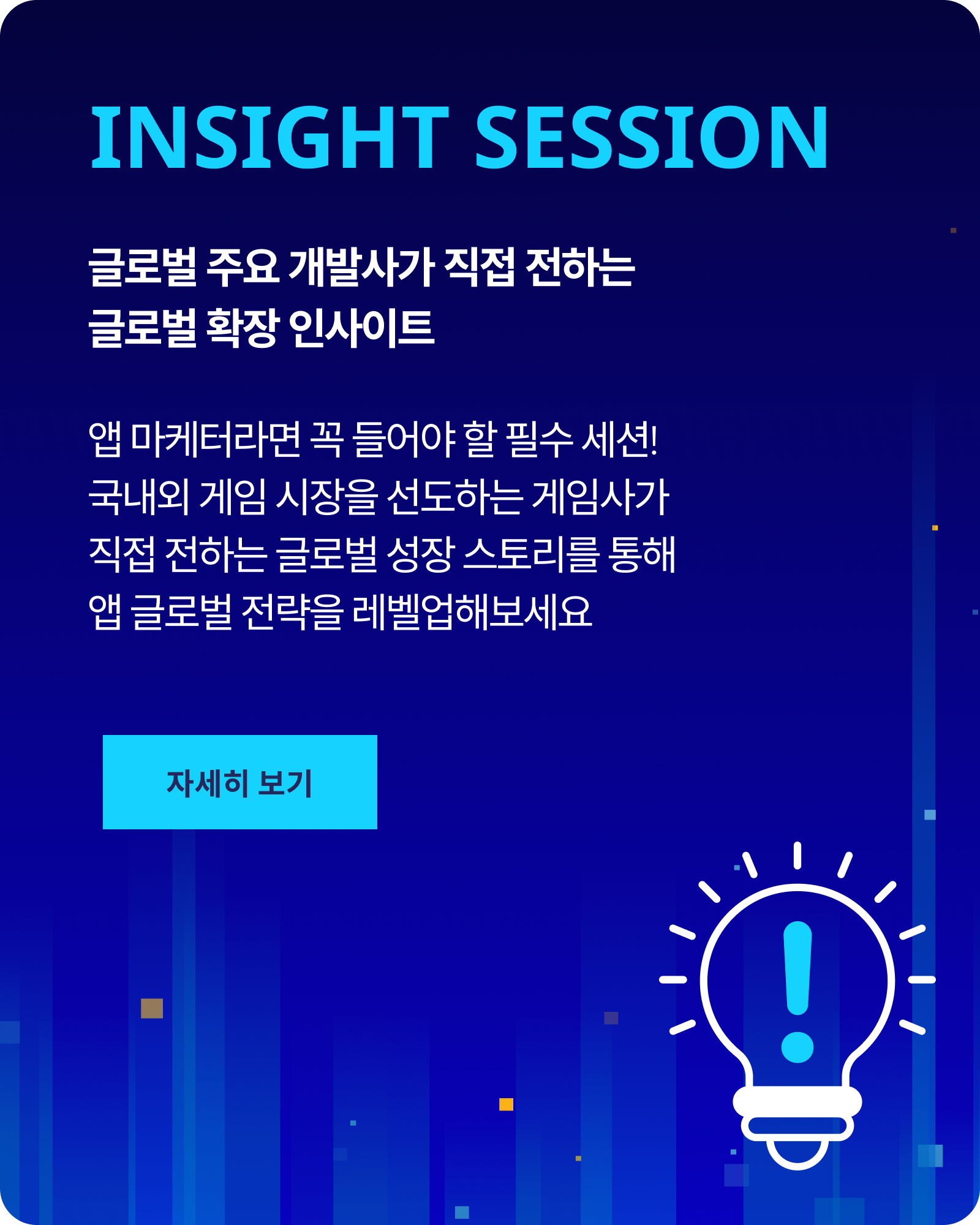 INSIGHT SESSION

글로벌 주요 개발사가 직접 전하는
글로벌 확장 인사이트

앱 마케터라면 꼭 들어야 할 필수 세션!
국내외 게임 시장을 선도하는 게임사가
직접 전하는 글로벌 성장 스토리를 통해
앱 글로벌 전략을 레벨업해보세요

자세히 보기